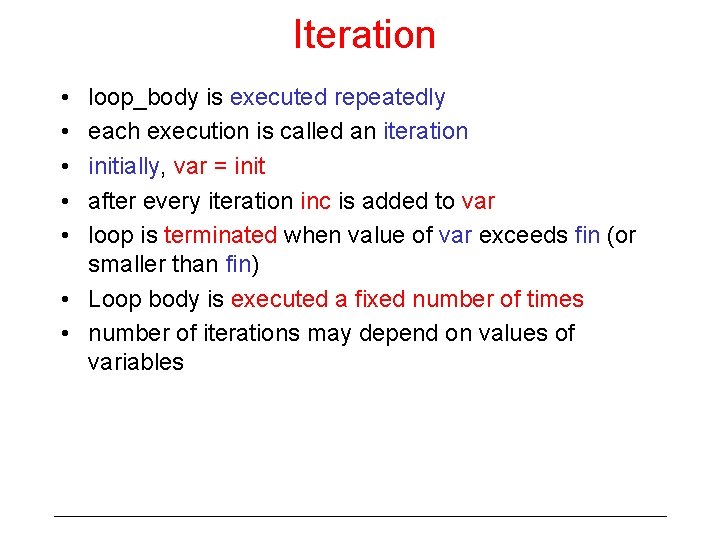 Iteration

• loop_body is executed repeatedly
• each execution is called an iteration
• initially, var = init
• after every iteration inc is added to var
• loop is terminated when value of var exceeds fin (or smaller than fin)
• Loop body is executed a fixed number of times
• number of iterations may depend on values of variables